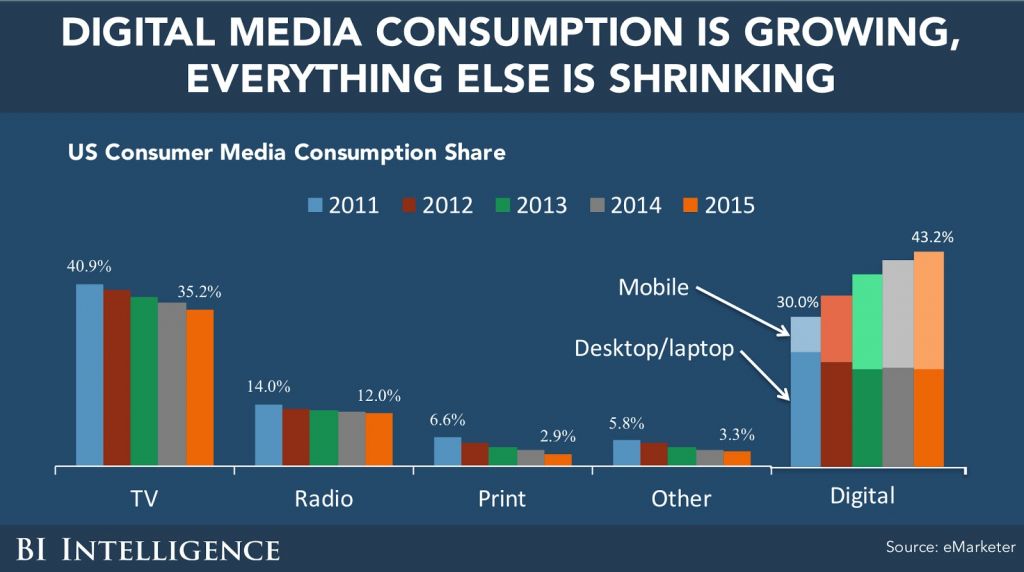 DIGITAL MEDIA CONSUMPTION IS GROWING, EVERYTHING ELSE IS SHRINKING

US Consumer Media Consumption Share

2011 2012 2013 2014 2015

40.9%
35.2%
14.0%
12.0%
6.6%
2.9%
5.8%
3.3%
30.0%
43.2%

Mobile
Desktop/laptop

TV
Radio
Print
Other
Digital

BI INTELLIGENCE

Source: eMarketer